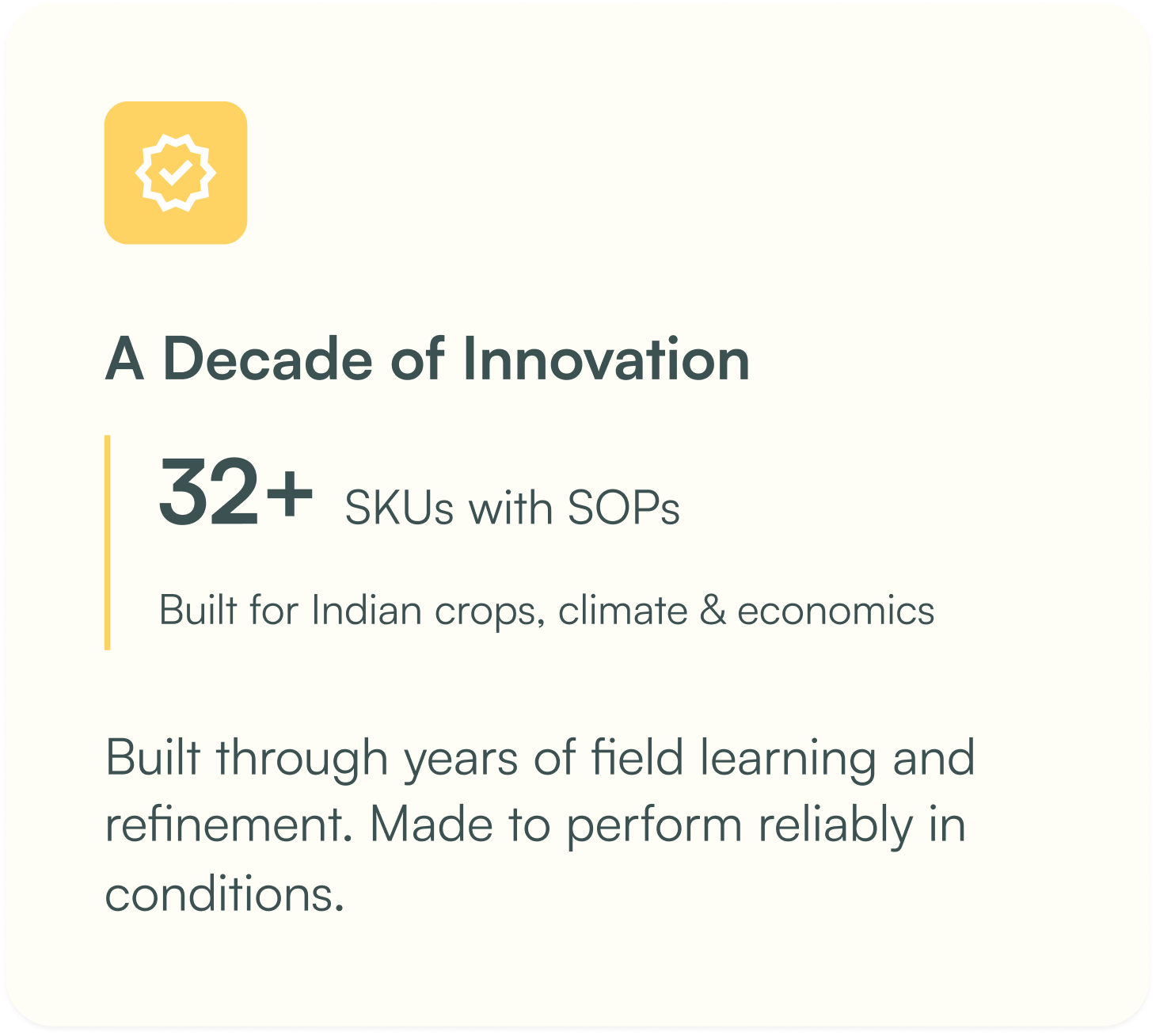 A Decade of Innovation

32+ SKUs with SOPs

Built for Indian crops, climate & economics

Built through years of field learning and refinement. Made to perform reliably in conditions.